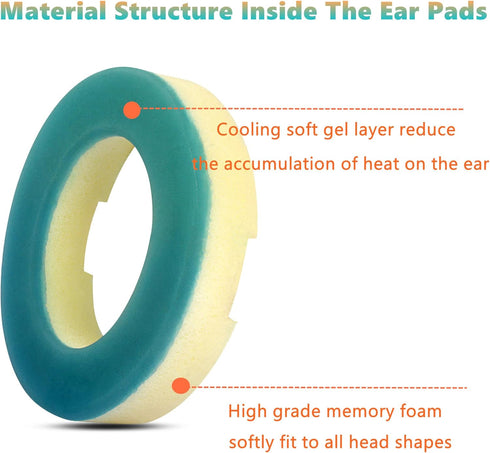 Material Structure Inside The Ear Pads

Cooling soft gel layer reduce the accumulation of heat on the ear

High grade memory foam softly fit to all head shapes